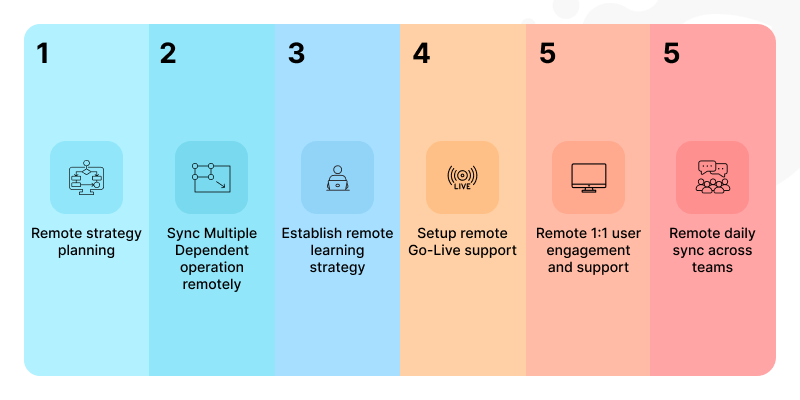 1

Remote strategy planning

2

Sync Multiple Dependent operation remotely

3

Establish remote learning strategy

4

LIVE

Setup remote Go-Live support

5

Remote 1:1 user engagement and support

5

Remote daily sync across teams